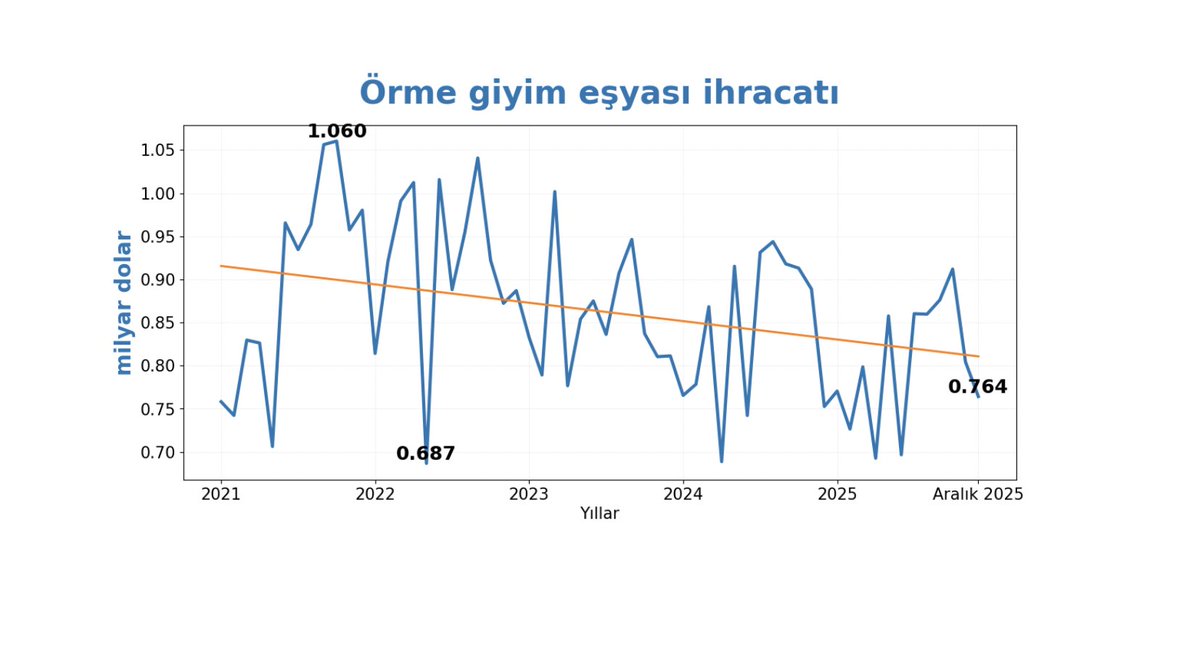 Örme giyim eşyası ihracatı

milyar dolar

1.05
1.00
0.95
0.90
0.85
0.80
0.75
0.70

1.060
0.687
0.764

2021
2022
2023
2024
2025
Aralık 2025

Yıllar